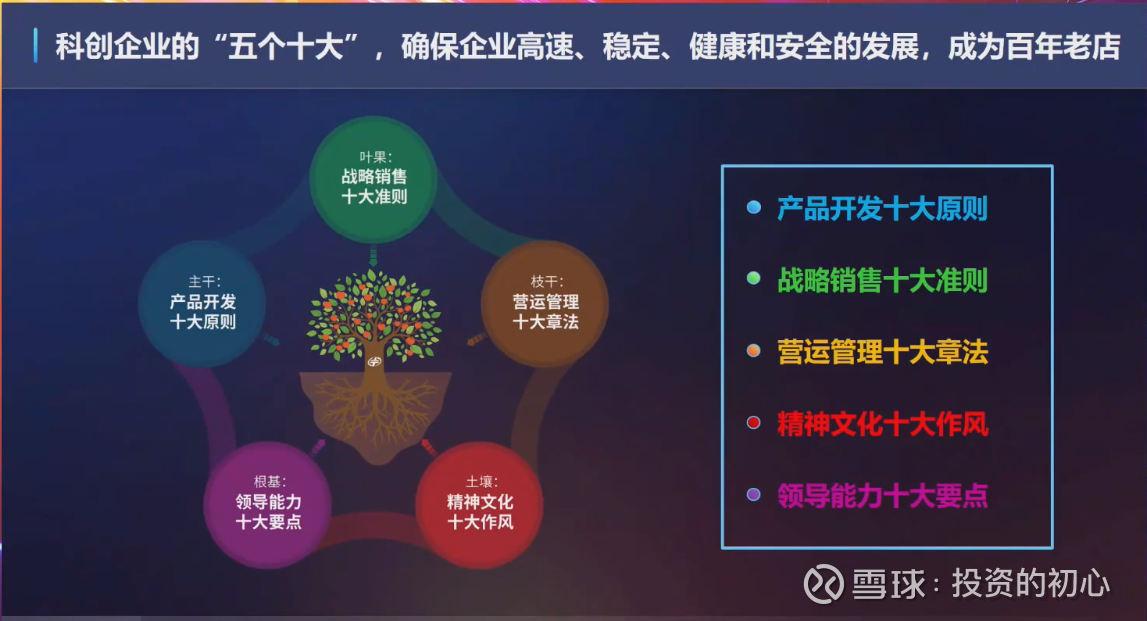 科创企业的“五个十大”，确保企业高速、稳定、健康和安全的发展，成为百年老店

叶果：
战略销售
十大准则

主干：
产品开发
十大原则

枝干：
营运管理
十大章法

根基：
领导能力
十大要点

土壤：
精神文化
十大作风

产品开发十大原则

战略销售十大准则

营运管理十大章法

精神文化十大作风

领导能力十大要点

雪球：投资的初心